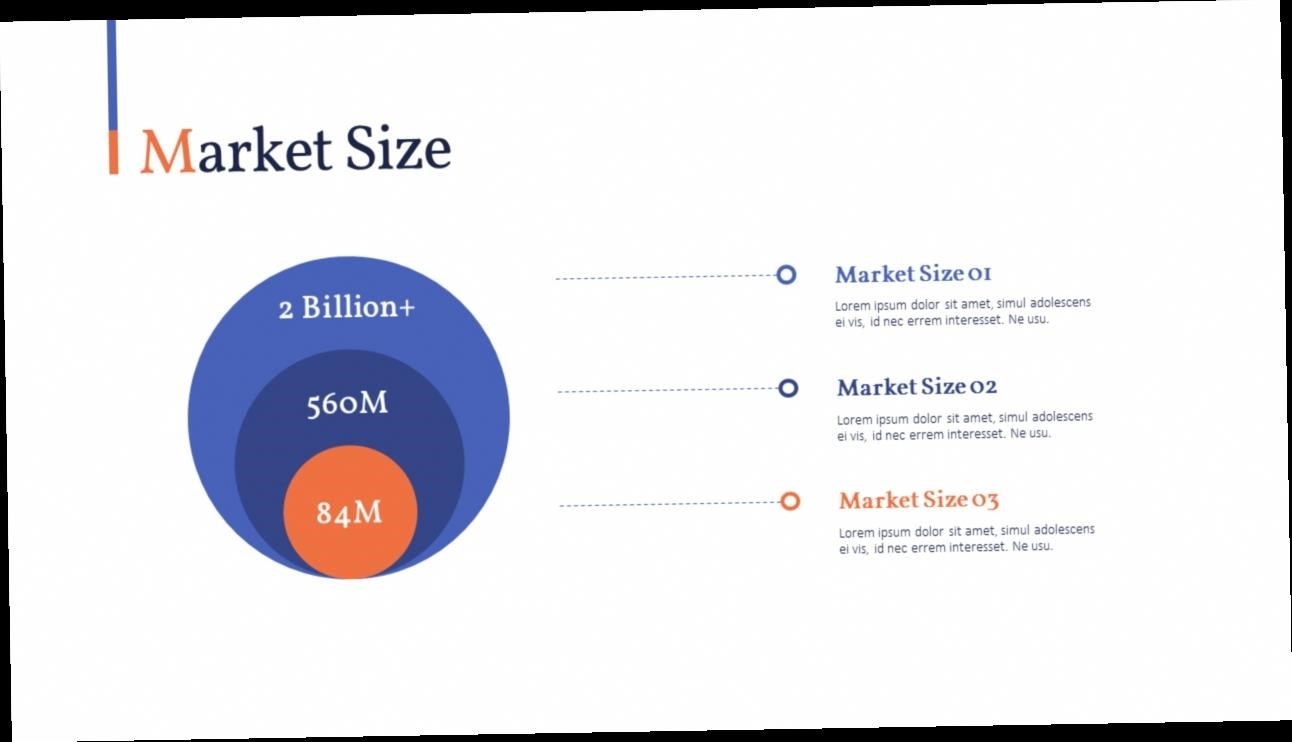 Market Size

2 Billion+

560M

84M

Market Size 01
Lorem ipsum dolor sit amet, simul adolescens ei vis, id nec errem interesset. Ne usu.

Market Size 02
Lorem ipsum dolor sit amet, simul adolescens ei vis, id nec errem interesset. Ne usu.

Market Size 03
Lorem ipsum dolor sit amet, simul adolescens ei vis, id nec errem interesset. Ne usu.